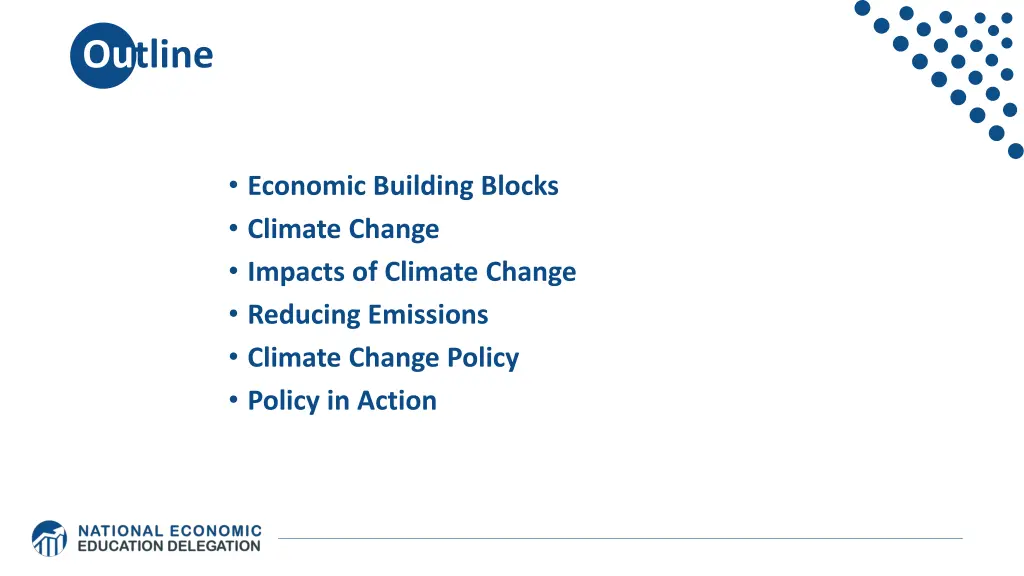 Outline

• Economic Building Blocks
• Climate Change
• Impacts of Climate Change
• Reducing Emissions
• Climate Change Policy
• Policy in Action

NATIONAL ECONOMIC EDUCATION DELEGATION